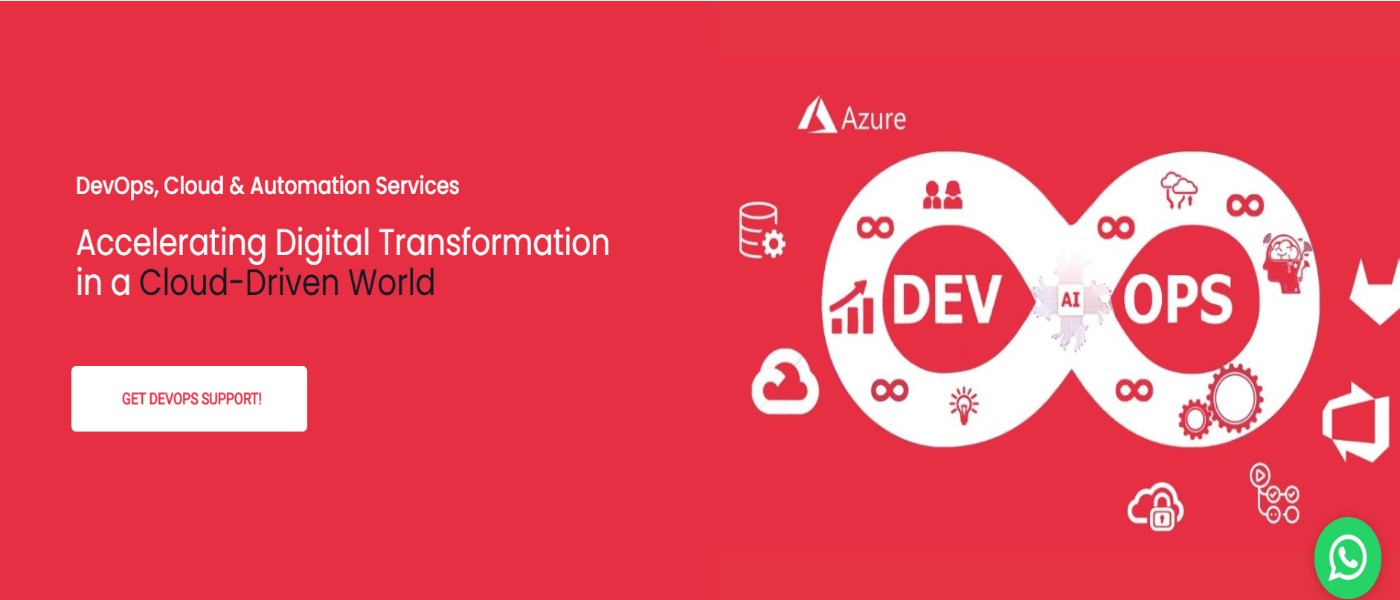 DevOps, Cloud & Automation Services

Accelerating Digital Transformation in a Cloud-Driven World

GET DEVOPS SUPPORT!

Azure

DEV

AI

OPS